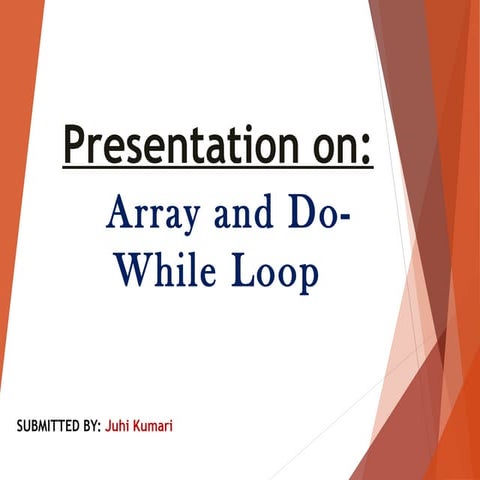 Presentation on:

Array and Do-While Loop

SUBMITTED BY: Juhi Kumari